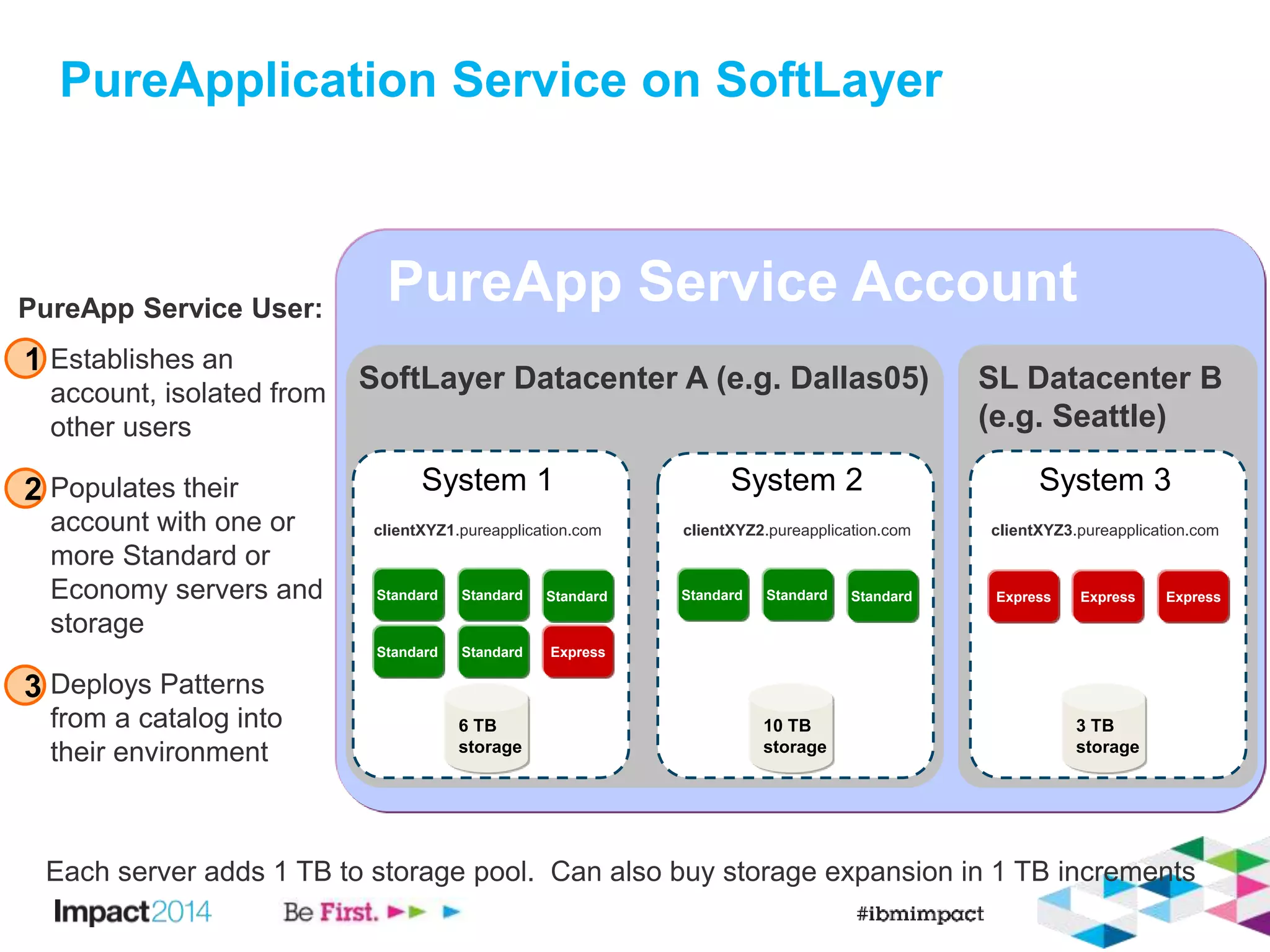 PureApplication Service on SoftLayer

PureApp Service User:

1 Establishes an account, isolated from other users

2 Populates their account with one or more Standard or Economy servers and storage

3 Deploys Patterns from a catalog into their environment

PureApp Service Account

SoftLayer Datacenter A (e.g. Dallas05)

System 1

clientXYZ1.pureapplication.com

Standard Standard Standard
Standard Standard Express

6 TB storage

System 2

clientXYZ2.pureapplication.com

Standard Standard Standard

10 TB storage

SL Datacenter B (e.g. Seattle)

System 3

clientXYZ3.pureapplication.com

Express Express Express

3 TB storage

Each server adds 1 TB to storage pool. Can also buy storage expansion in 1 TB increments

Impact2014 Be First. #ibmimpact